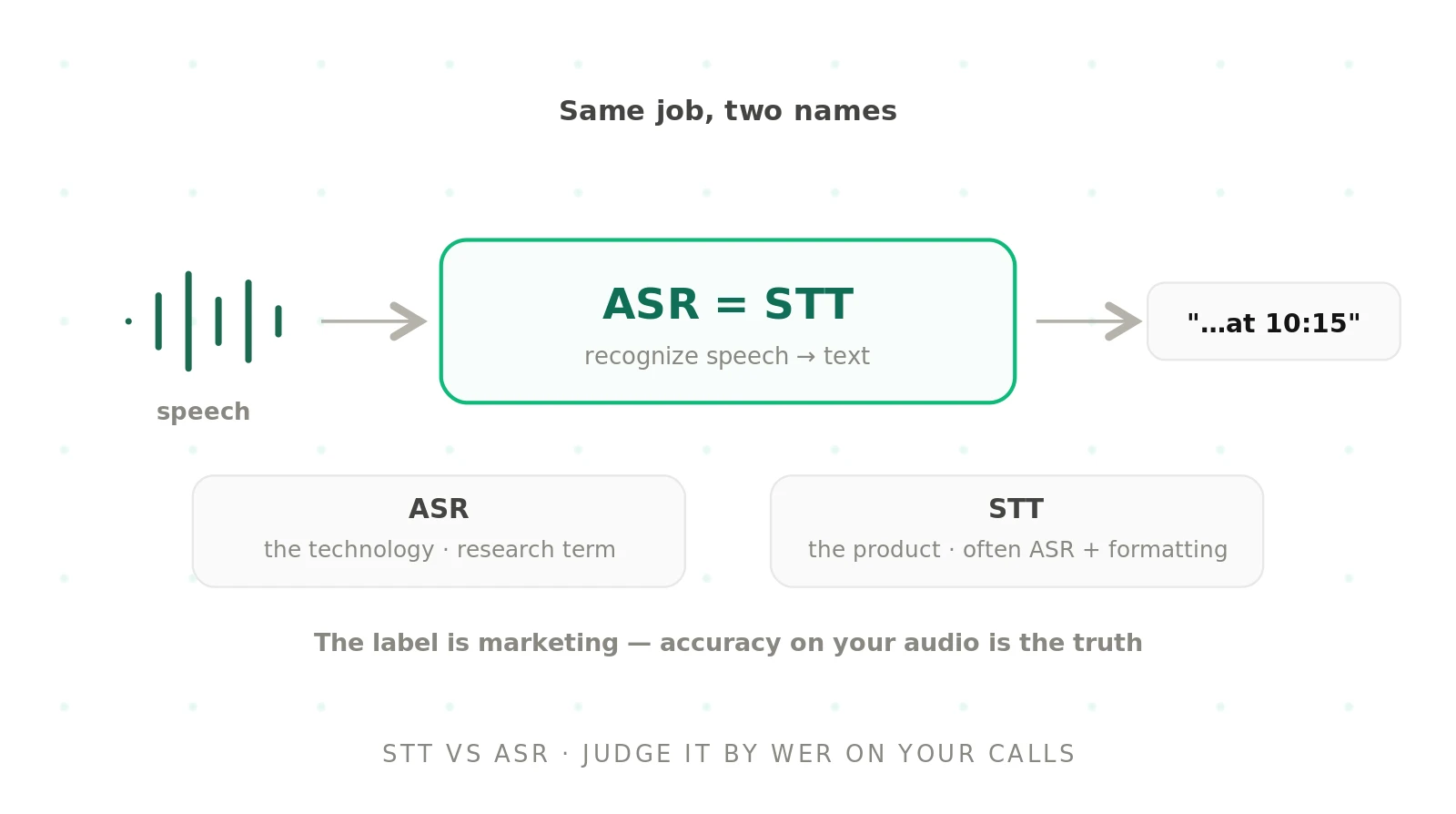 Same job, two names

speech

ASR = STT

recognize speech → text

"...at 10:15"

ASR

the technology · research term

STT

the product · often ASR + formatting

The label is marketing — accuracy on your audio is the truth

STT VS ASR · JUDGE IT BY WER ON YOUR CALLS